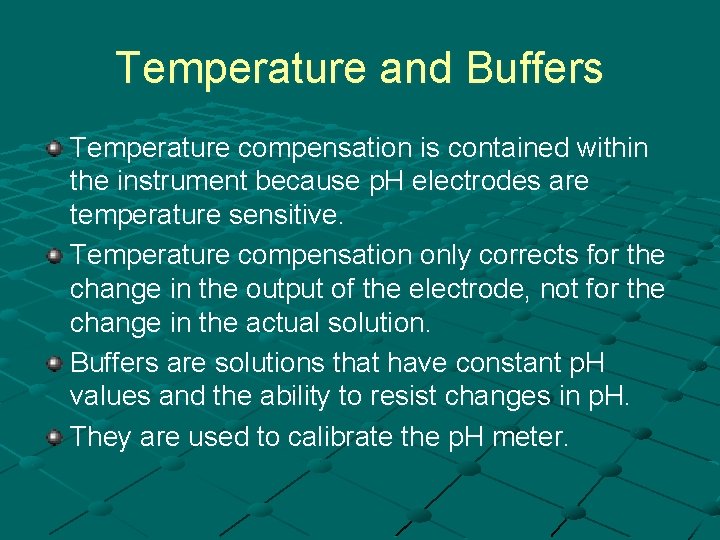 Temperature and Buffers

Temperature compensation is contained within the instrument because pH electrodes are temperature sensitive.

Temperature compensation only corrects for the change in the output of the electrode, not for the change in the actual solution.

Buffers are solutions that have constant pH values and the ability to resist changes in pH.

They are used to calibrate the pH meter.